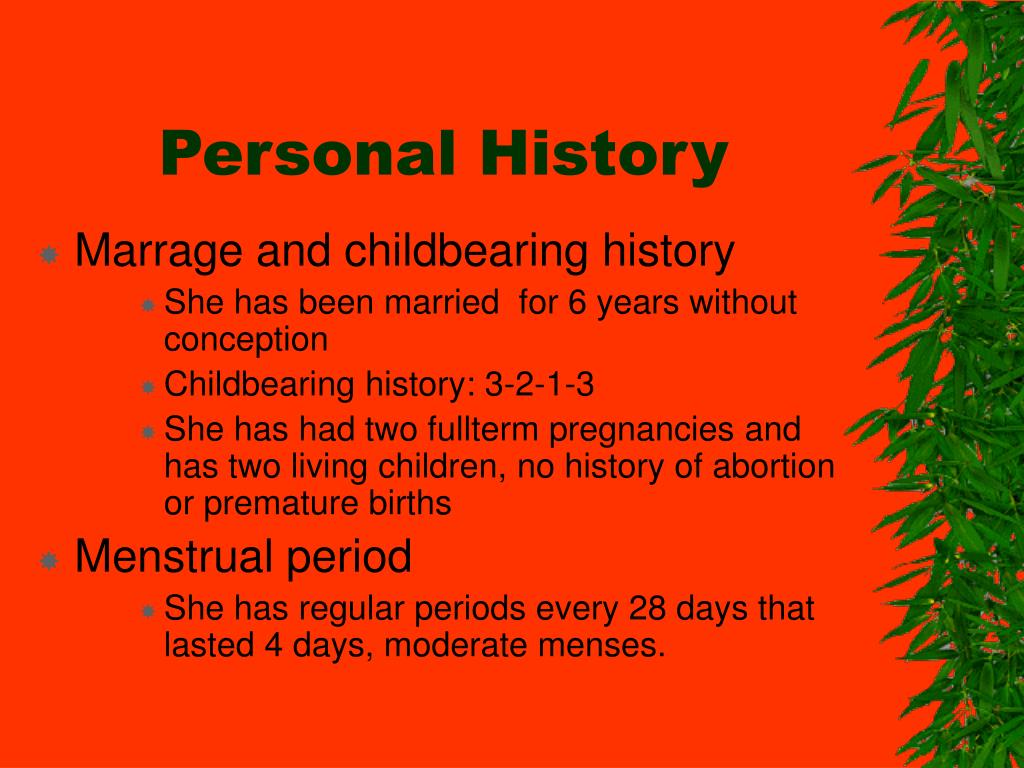 Personal History

Marrage and childbearing history

She has been married for 6 years without conception

Childbearing history: 3-2-1-3

She has had two fullterm pregnancies and has two living children, no history of abortion or premature births

Menstrual period

She has regular periods every 28 days that lasted 4 days, moderate menses.